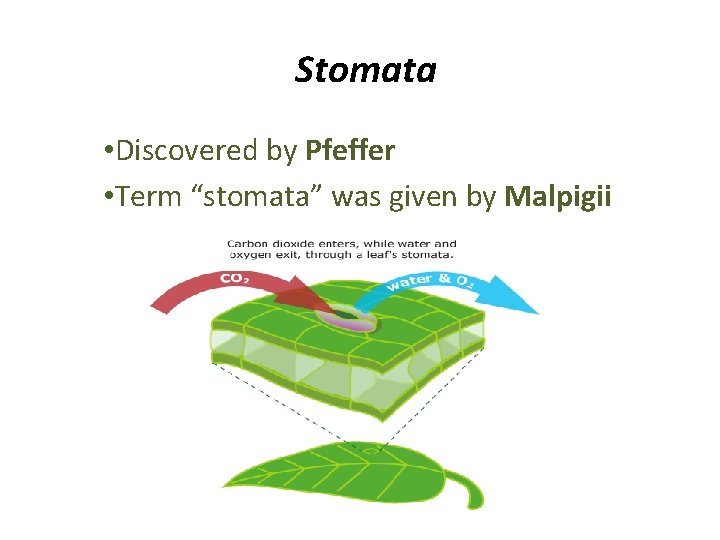 Stomata

•Discovered by Pfeffer

•Term “stomata” was given by Malpigii

Carbon dioxide enters, while water and oxygen exit, through a leaf's stomata.

$CO_2$

water & $O_2$